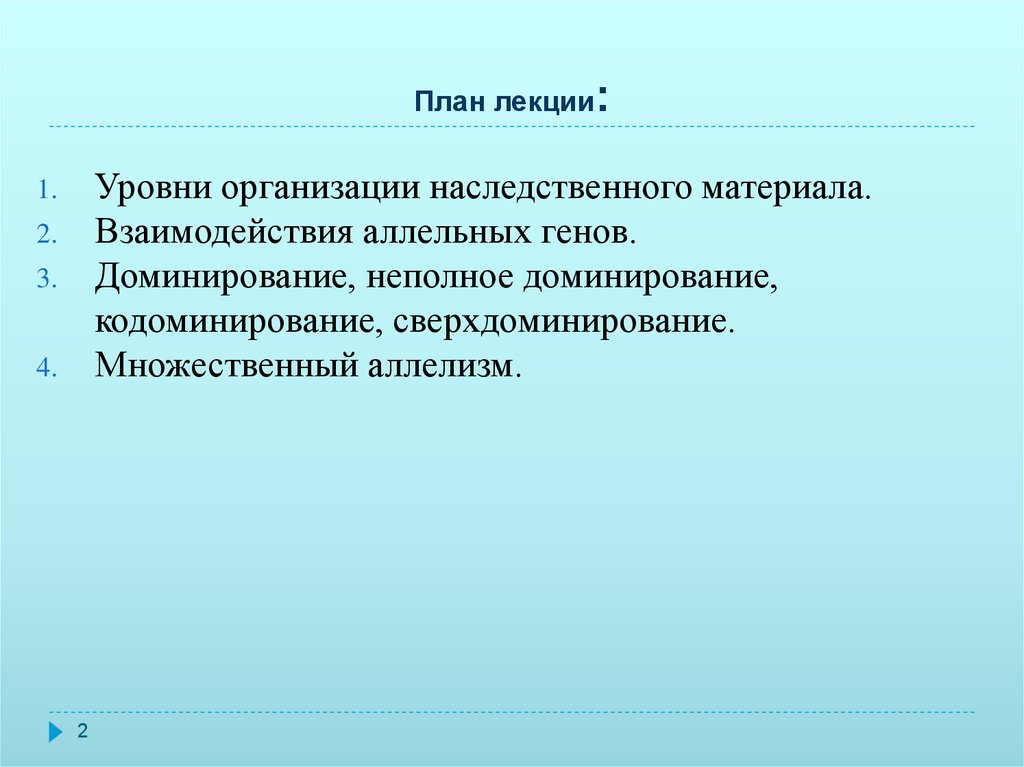 План лекции:

1. Уровни организации наследственного материала.
2. Взаимодействия аллельных генов.
3. Доминирование, неполное доминирование, кодоминирование, сверхдоминирование.
4. Множественный аллелизм.

2